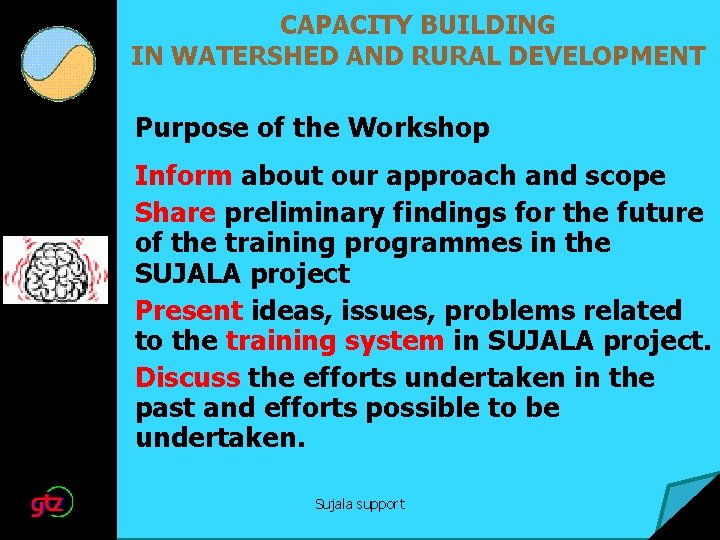 CAPACITY BUILDING
IN WATERSHED AND RURAL DEVELOPMENT

Purpose of the Workshop

Inform about our approach and scope

Share preliminary findings for the future of the training programmes in the SUJALA project

Present ideas, issues, problems related to the training system in SUJALA project.

Discuss the efforts undertaken in the past and efforts possible to be undertaken.

gtz

Sujala support